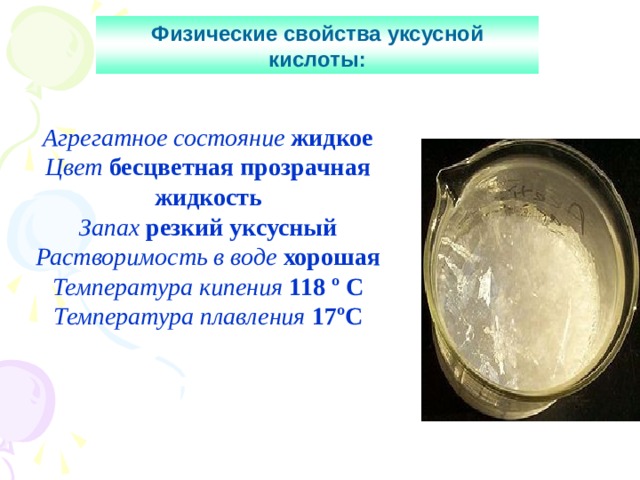 Физические свойства уксусной кислоты:

Агрегатное состояние жидкое
Цвет бесцветная прозрачная жидкость
Запах резкий уксусный
Растворимость в воде хорошая
Температура кипения 118 º С
Температура плавления 17ºС